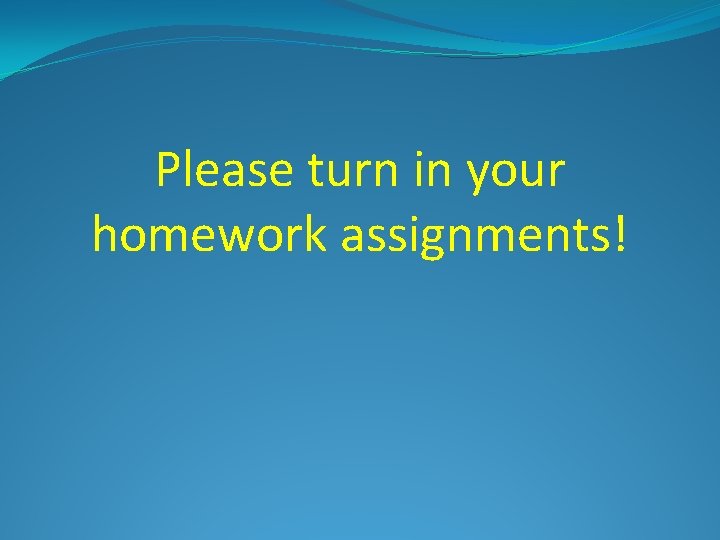 Please turn in your homework assignments!